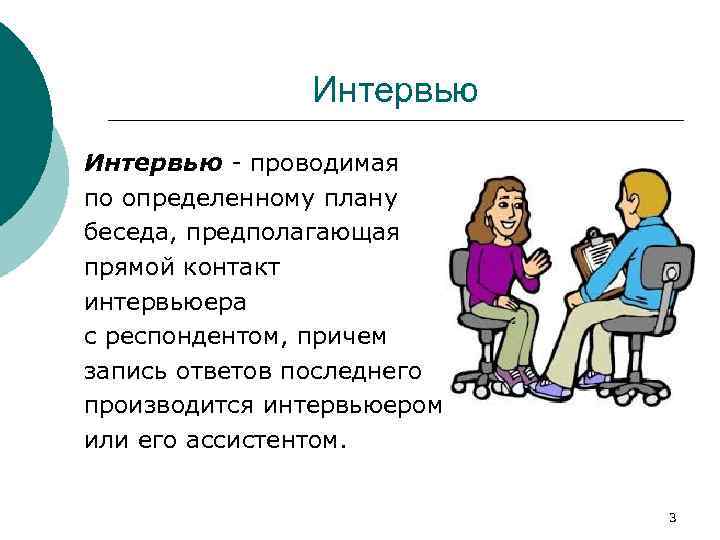 Интервью

Интервью - проводимая по определенному плану беседа, предполагающая прямой контакт интервьюера с респондентом, причем запись ответов последнего производится интервьюером или его ассистентом.

3